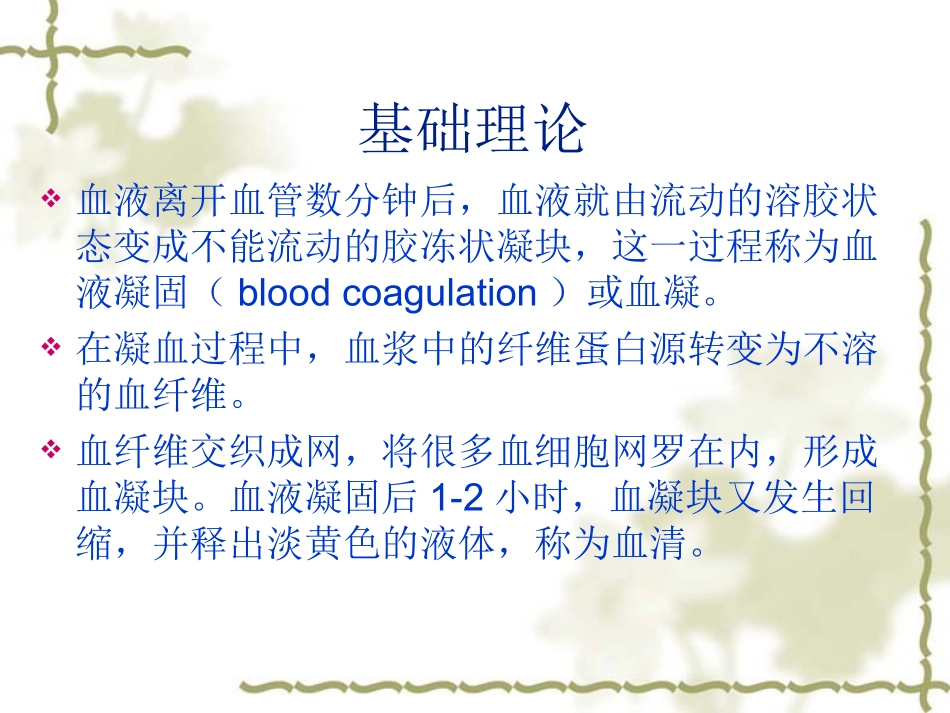 基础理论

❖ 血液离开血管数分钟后，血液就由流动的溶胶状态变成不能流动的胶冻状凝块，这一过程称为血液凝固（ blood coagulation ）或血凝。

❖ 在凝血过程中，血浆中的纤维蛋白源转变为不溶的血纤维。

❖ 血纤维交织成网，将很多血细胞网罗在内，形成血凝块。血液凝固后 1-2 小时，血凝块又发生回缩，并释出淡黄色的液体，称为血清。